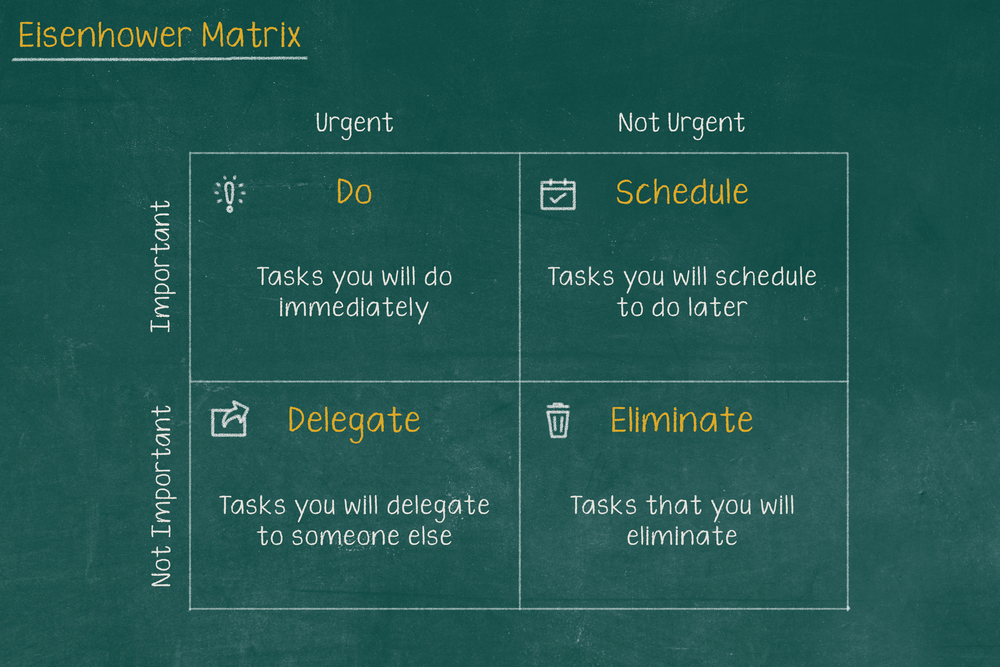 Eisenhower Matrix

| | Urgent | Not Urgent |
|---|---|---|
| Important | Do<br>Tasks you will do immediately | Schedule<br>Tasks you will schedule to do later |
| Not Important | Delegate<br>Tasks you will delegate to someone else | Eliminate<br>Tasks that you will eliminate |